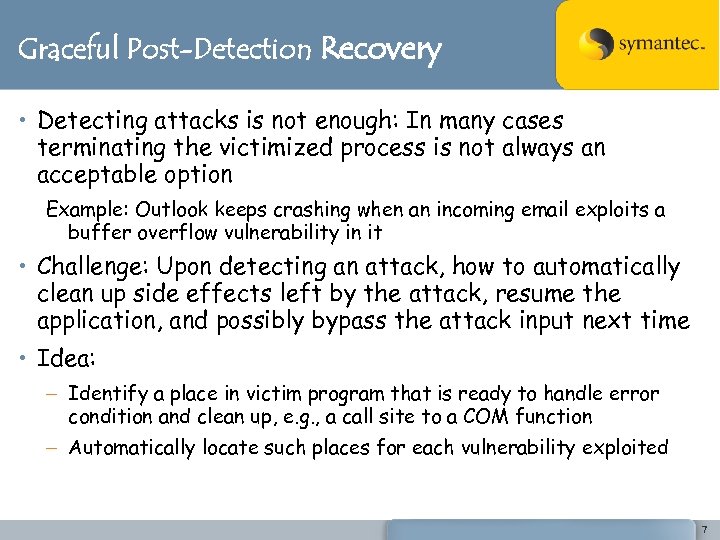 Graceful Post-Detection Recovery

symantec.

• Detecting attacks is not enough: In many cases terminating the victimized process is not always an acceptable option

Example: Outlook keeps crashing when an incoming email exploits a buffer overflow vulnerability in it

• Challenge: Upon detecting an attack, how to automatically clean up side effects left by the attack, resume the application, and possibly bypass the attack input next time

• Idea:

– Identify a place in victim program that is ready to handle error condition and clean up, e.g., a call site to a COM function

– Automatically locate such places for each vulnerability exploited

7